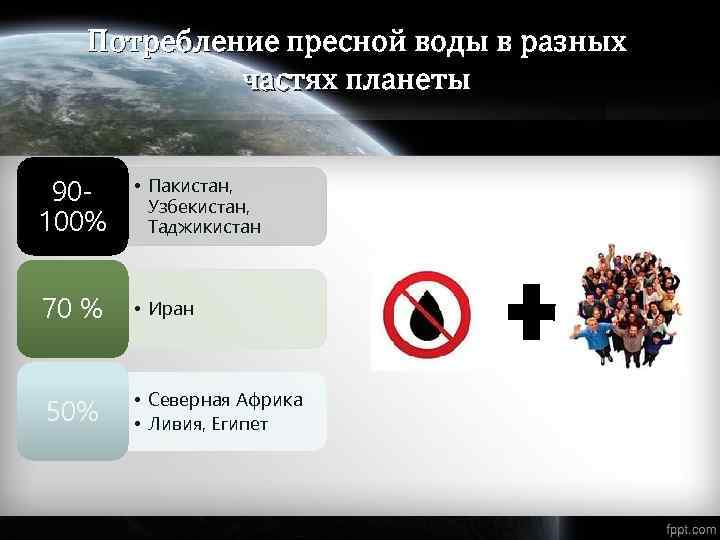 Потребление пресной воды в разных частях планеты

90-100%

• Пакистан, Узбекистан, Таджикистан

70 %

• Иран

50%

• Северная Африка
• Ливия, Египет

fppt.com